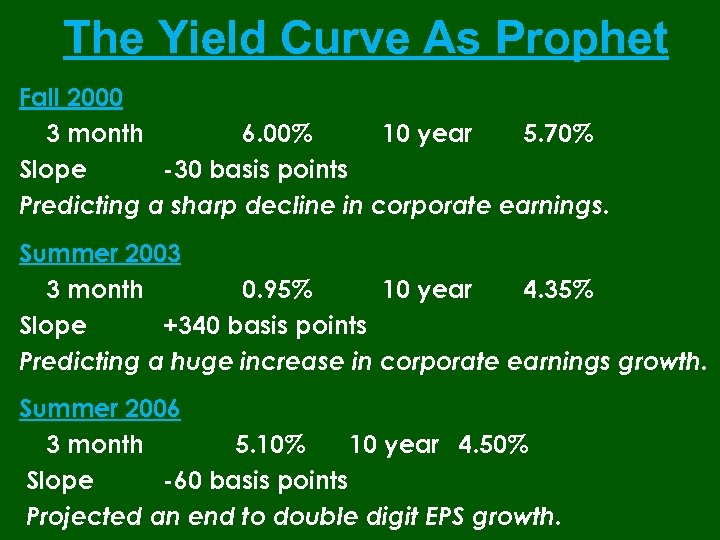 The Yield Curve As Prophet

Fall 2000

3 month 6.00% 10 year 5.70%

Slope -30 basis points

Predicting a sharp decline in corporate earnings.

Summer 2003

3 month 0.95% 10 year 4.35%

Slope +340 basis points

Predicting a huge increase in corporate earnings growth.

Summer 2006

3 month 5.10% 10 year 4.50%

Slope -60 basis points

Projected an end to double digit EPS growth.